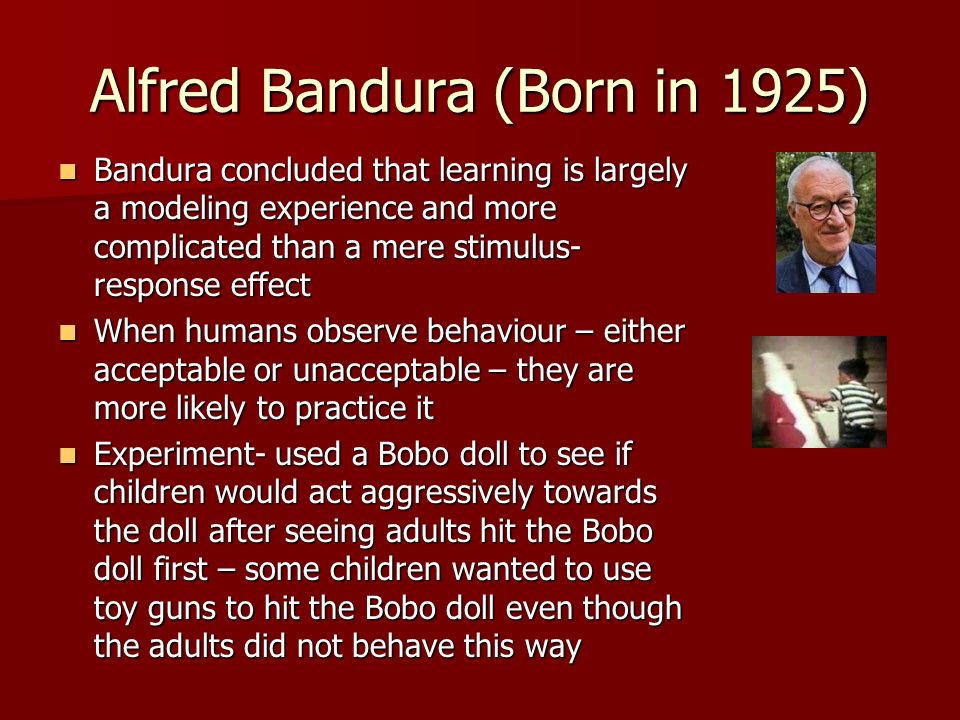 Alfred Bandura (Born in 1925)

- Bandura concluded that learning is largely a modeling experience and more complicated than a mere stimulus-response effect
- When humans observe behaviour – either acceptable or unacceptable – they are more likely to practice it
- Experiment- used a Bobo doll to see if children would act aggressively towards the doll after seeing adults hit the Bobo doll first – some children wanted to use toy guns to hit the Bobo doll even though the adults did not behave this way